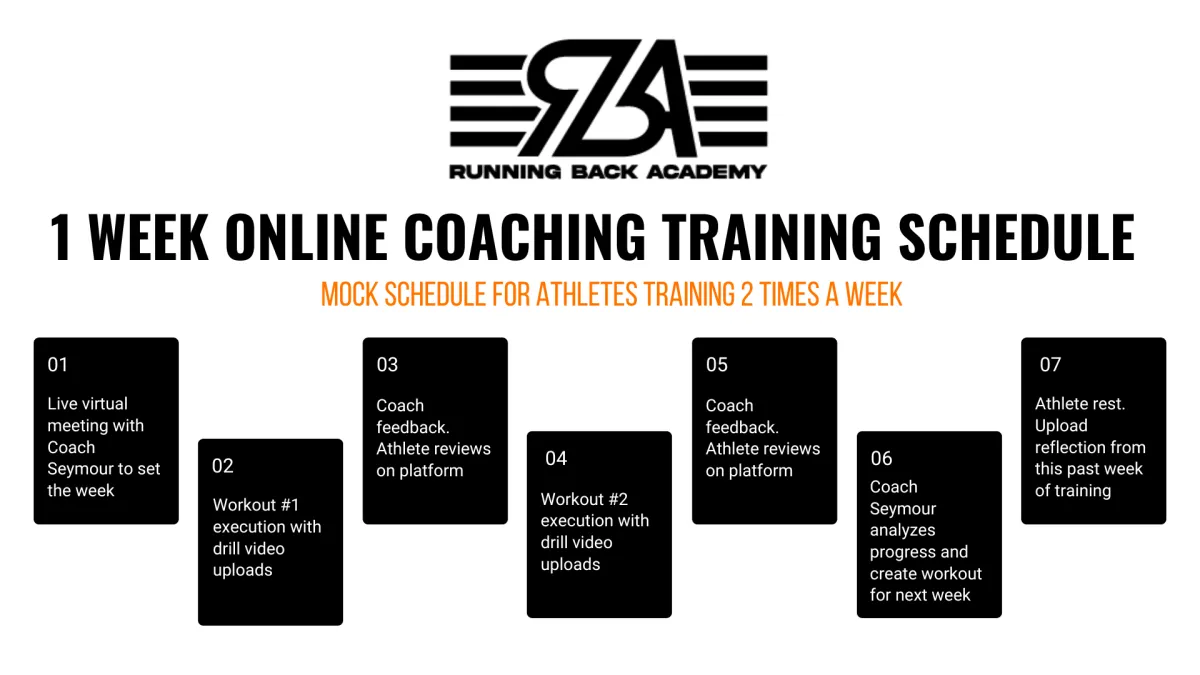 RBA
RUNNING BACK ACADEMY

1 WEEK ONLINE COACHING TRAINING SCHEDULE

MOCK SCHEDULE FOR ATHLETES TRAINING 2 TIMES A WEEK

01
Live virtual meeting with Coach Seymour to set the week

02
Workout #1 execution with drill video uploads

03
Coach feedback. Athlete reviews on platform

04
Workout #2 execution with drill video uploads

05
Coach feedback. Athlete reviews on platform

06
Coach Seymour analyzes progress and create workout for next week

07
Athlete rest. Upload reflection from this past week of training